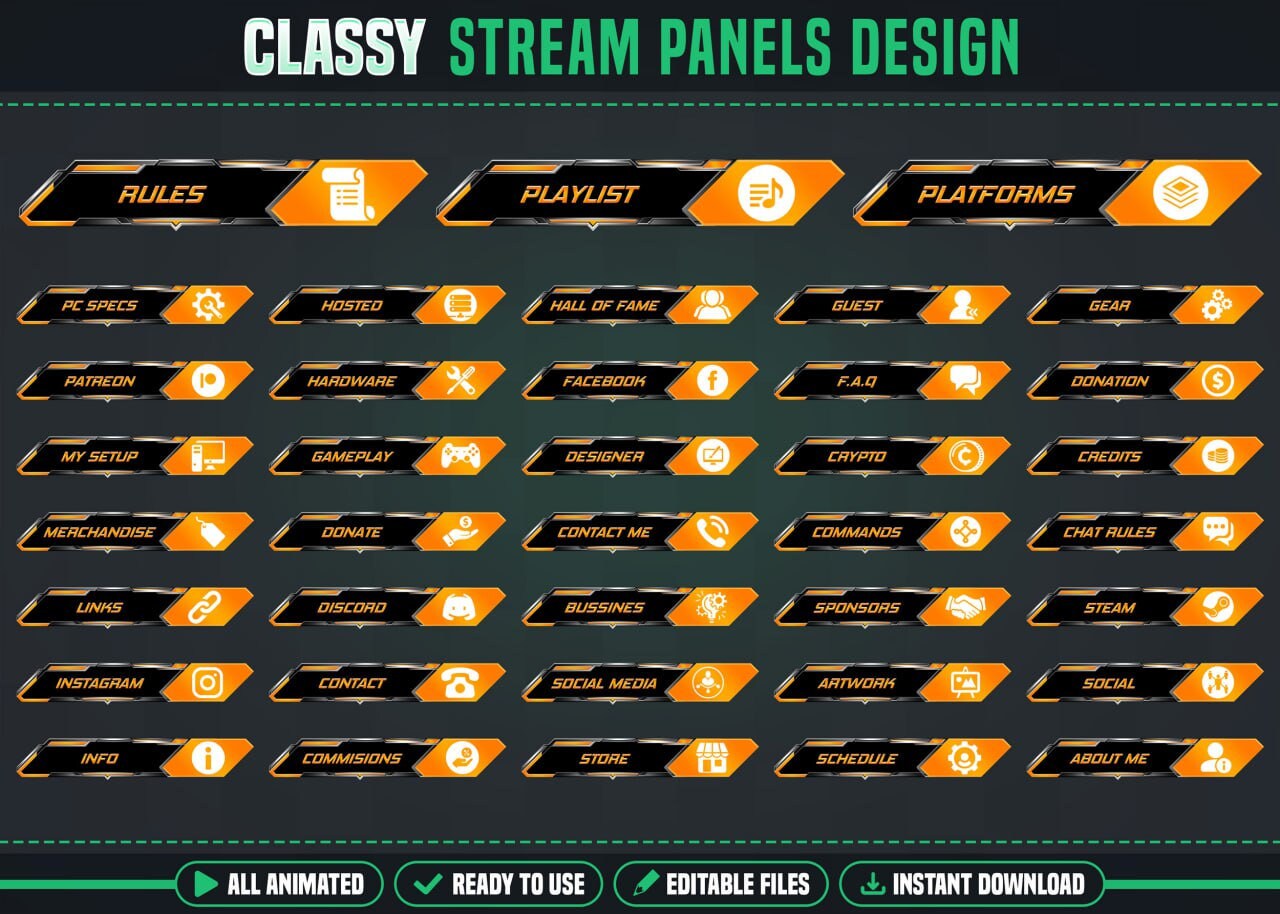 CLASSY STREAM PANELS DESIGN

RULES
PLAYLIST
PLATFORMS

PC SPECS
HOSTED
HALL OF FAME
GUEST
GEAR

PATREON
HARDWARE
FACEBOOK
F.A.Q
DONATION

MY SETUP
GAMEPLAY
DESIGNER
CRYPTO
CREDITS

MERCHANDISE
DONATE
CONTACT ME
COMMANDS
CHAT RULES

LINKS
DISCORD
BUSSINES
SPONSORS
STEAM

INSTAGRAM
CONTACT
SOCIAL MEDIA
ARTWORK
SOCIAL

INFO
COMMISIONS
STORE
SCHEDULE
ABOUT ME

ALL ANIMATED
READY TO USE
EDITABLE FILES
INSTANT DOWNLOAD